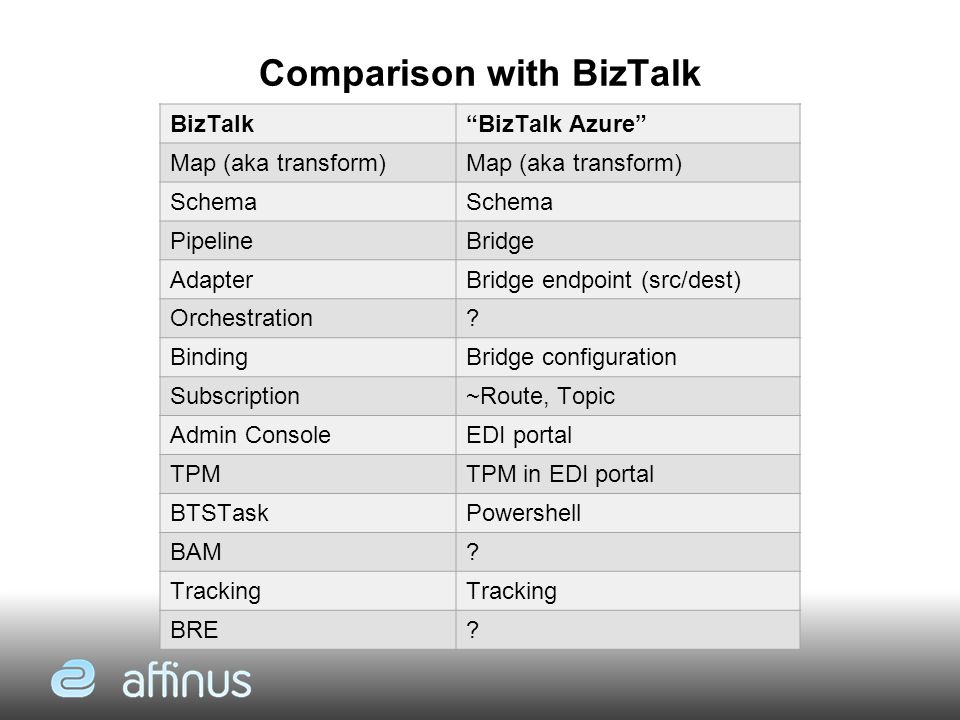 Comparison with BizTalk

| BizTalk | “BizTalk Azure” |
|---|---|
| Map (aka transform) | Map (aka transform) |
| Schema | Schema |
| Pipeline | Bridge |
| Adapter | Bridge endpoint (src/dest) |
| Orchestration | ? |
| Binding | Bridge configuration |
| Subscription | ~Route, Topic |
| Admin Console | EDI portal |
| TPM | TPM in EDI portal |
| BTSTask | Powershell |
| BAM | ? |
| Tracking | Tracking |
| BRE | ? |

affinus